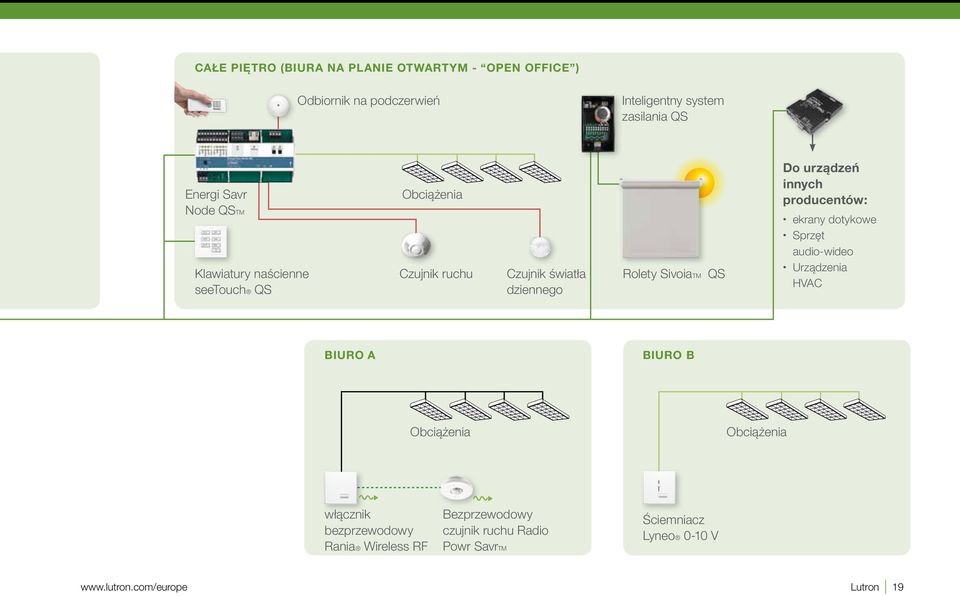 CAŁE PIĘTRO (BIURA NA PLANIE OTWARTYM - "OPEN OFFICE")

Odbiornik na podczerwień

Inteligentny system zasilania QS

Energi Savr Node QS™

Obciążenia

Do urządzeń innych producentów:
• ekrany dotykowe
• Sprzęt audio-wideo
• Urządzenia HVAC

Klawiatury naścienne seeTouch® QS

Czujnik ruchu

Czujnik światła dziennego

Rolety Sivoia™ QS

BIURO A

Obciążenia

włącznik bezprzewodowy Rania® Wireless RF

Bezprzewodowy czujnik ruchu Radio Powr Savr™

BIURO B

Obciążenia

Ściemniacz Lyneo® 0-10 V

www.lutron.com/europe

Lutron | 19